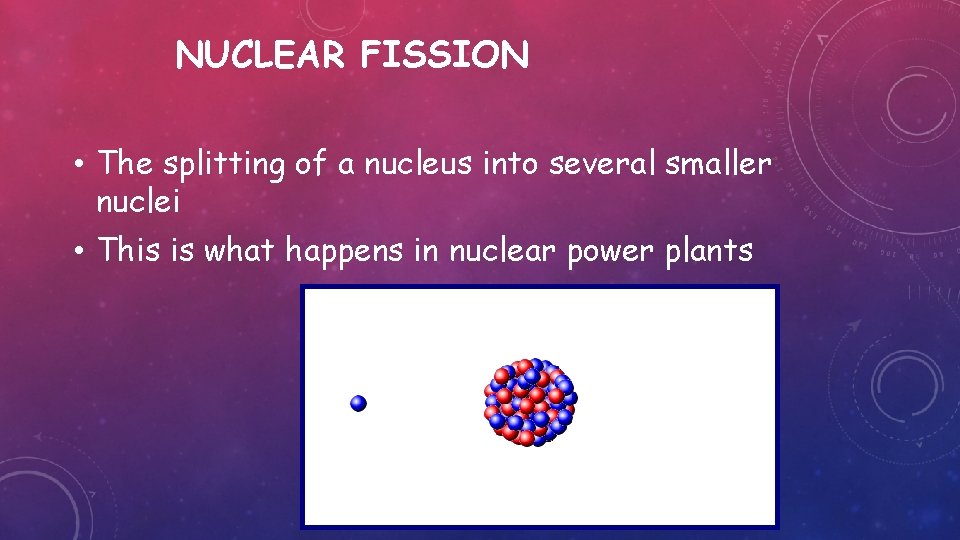 NUCLEAR FISSION

• The splitting of a nucleus into several smaller nuclei

• This is what happens in nuclear power plants